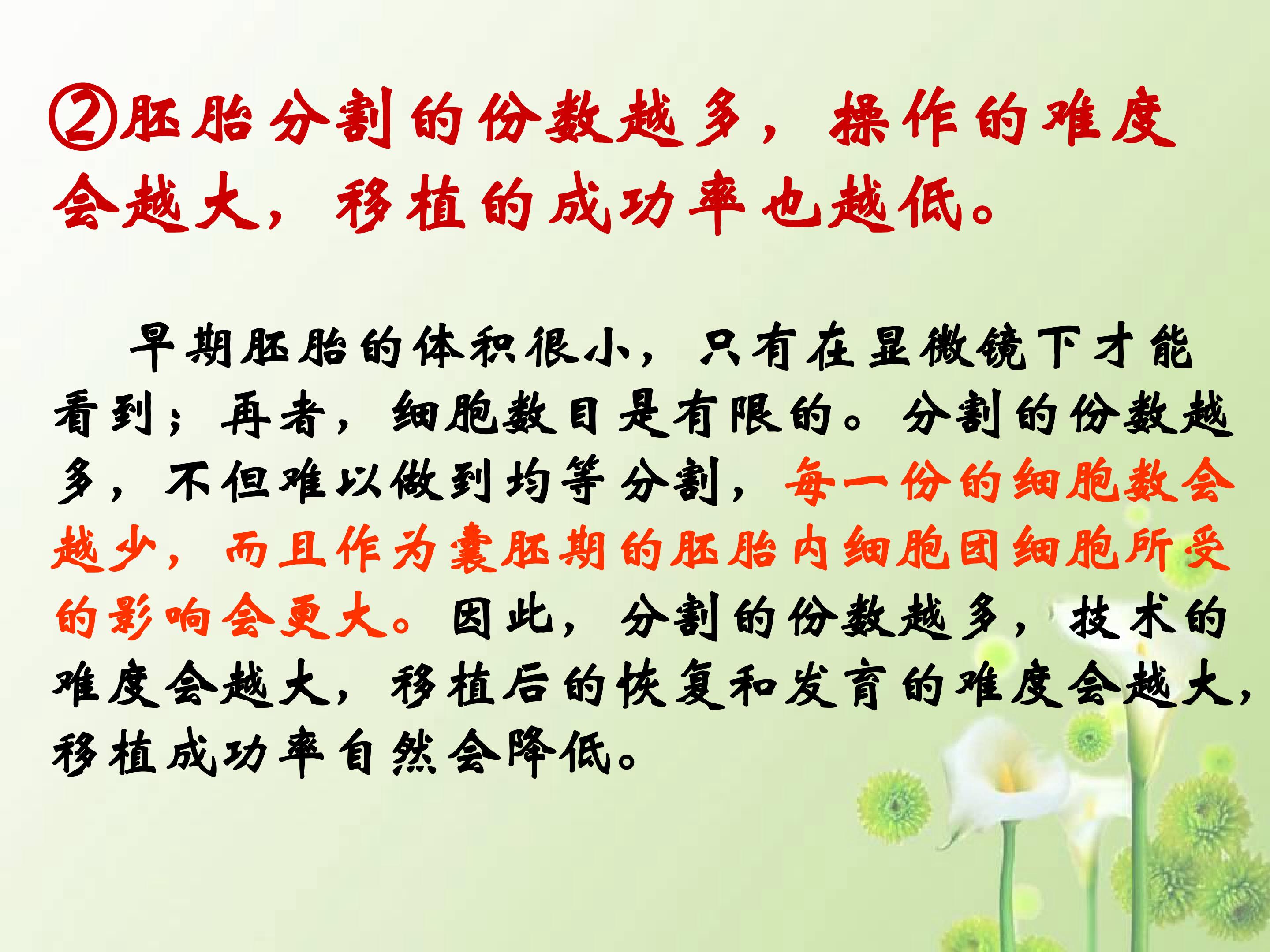 ②胚胎分割的份数越多，操作的难度会越大，移植的成功率也越低。

早期胚胎的体积很小，只有在显微镜下才能看到；再者，细胞数目是有限的。分割的份数越多，不但难以做到均等分割，每一份的细胞数会越少，而且作为囊胚期的胚胎内细胞团细胞所受的影响会更大。因此，分割的份数越多，技术的难度会越大，移植后的恢复和发育的难度会越大，移植成功率自然会降低。